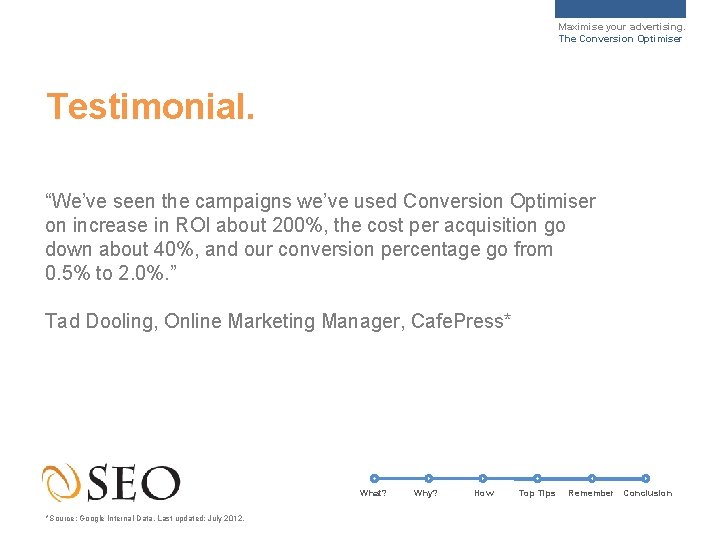 Maximise your advertising.
The Conversion Optimiser

Testimonial.

“We’ve seen the campaigns we’ve used Conversion Optimiser on increase in ROI about 200%, the cost per acquisition go down about 40%, and our conversion percentage go from 0.5% to 2.0%.”

Tad Dooling, Online Marketing Manager, CafePress*

SEO

What? Why? How Top Tips Remember Conclusion

*Source: Google Internal Data. Last updated: July 2012.